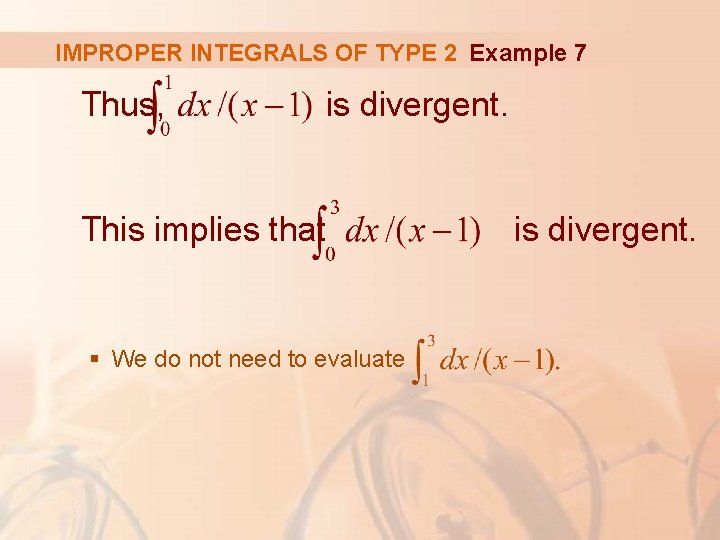 IMPROPER INTEGRALS OF TYPE 2 Example 7

Thus, $\int_0^1 dx/(x-1)$ is divergent.

This implies that $\int_0^3 dx/(x-1)$ is divergent.

▪ We do not need to evaluate $\int_1^3 dx/(x-1)$.